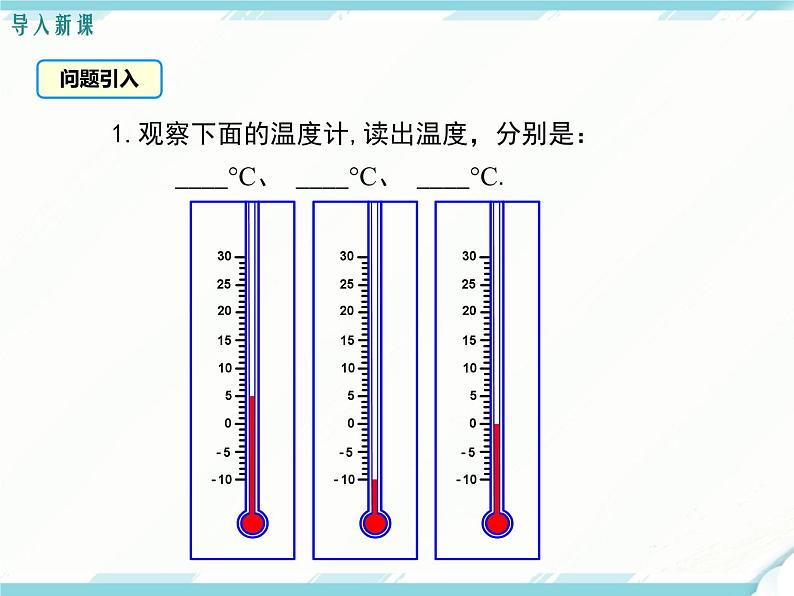 导入新课

问题引入

1. 观察下面的温度计, 读出温度，分别是：

____°C、 ____°C、 ____°C.

30
25
20
15
10
5
0
-5
-10

30
25
20
15
10
5
0
-5
-10

30
25
20
15
10
5
0
-5
-10